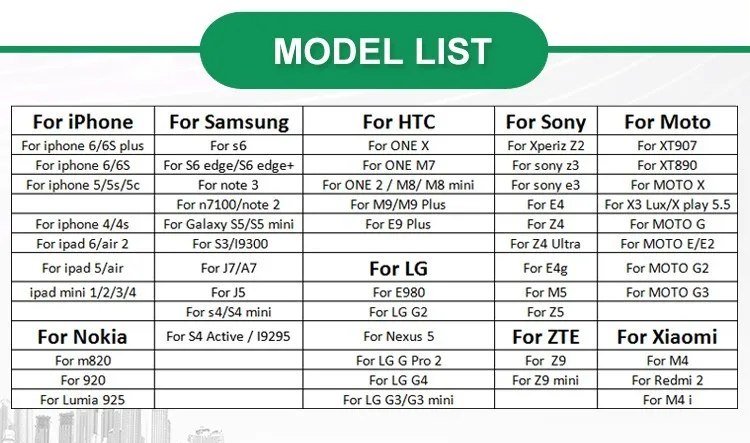 MODEL LIST

| For iPhone | For Samsung | For HTC | For Sony | For Moto |
|---|---|---|---|---|
| For iphone 6/6S plus | For s6 | For ONE X | For Xperiz Z2 | For XT907 |
| For iphone 6/6S | For S6 edge/S6 edge+ | For ONE M7 | For sony z3 | For XT890 |
| For iphone 5/5s/5c | For note 3 | For ONE 2 / M8/ M8 mini | For sony e3 | For MOTO X |
| | For n7100/note 2 | For M9/M9 Plus | For E4 | For X3 Lux/X play 5.5 |
| For iphone 4/4s | For Galaxy S5/S5 mini | For E9 Plus | For Z4 | For MOTO G |
| For ipad 6/air 2 | For S3/I9300 | | For Z4 Ultra | For MOTO E/E2 |
| For ipad 5/air | For J7/A7 | For LG | For E4g | For MOTO G2 |
| ipad mini 1/2/3/4 | For J5 | For E980 | For M5 | For MOTO G3 |
| | For s4/S4 mini | For LG G2 | For Z5 | |
| For Nokia | For S4 Active / I9295 | For Nexus 5 | For ZTE | For Xiaomi |
| For m820 | | For LG G Pro 2 | For Z9 | For M4 |
| For 920 | | For LG G4 | For Z9 mini | For Redmi 2 |
| For Lumia 925 | | For LG G3/G3 mini | | For M4 i |